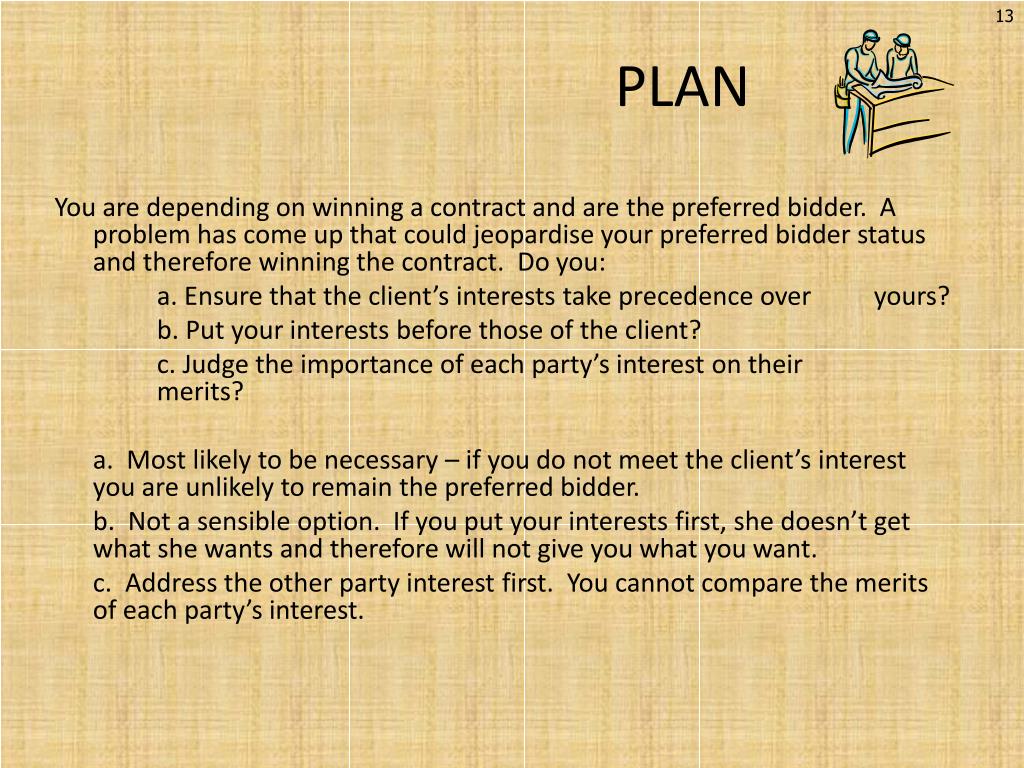 13

PLAN

You are depending on winning a contract and are the preferred bidder. A problem has come up that could jeopardise your preferred bidder status and therefore winning the contract. Do you:

a. Ensure that the client's interests take precedence over yours?

b. Put your interests before those of the client?

c. Judge the importance of each party's interest on their merits?

a. Most likely to be necessary – if you do not meet the client's interest you are unlikely to remain the preferred bidder.

b. Not a sensible option. If you put your interests first, she doesn't get what she wants and therefore will not give you what you want.

c. Address the other party interest first. You cannot compare the merits of each party's interest.